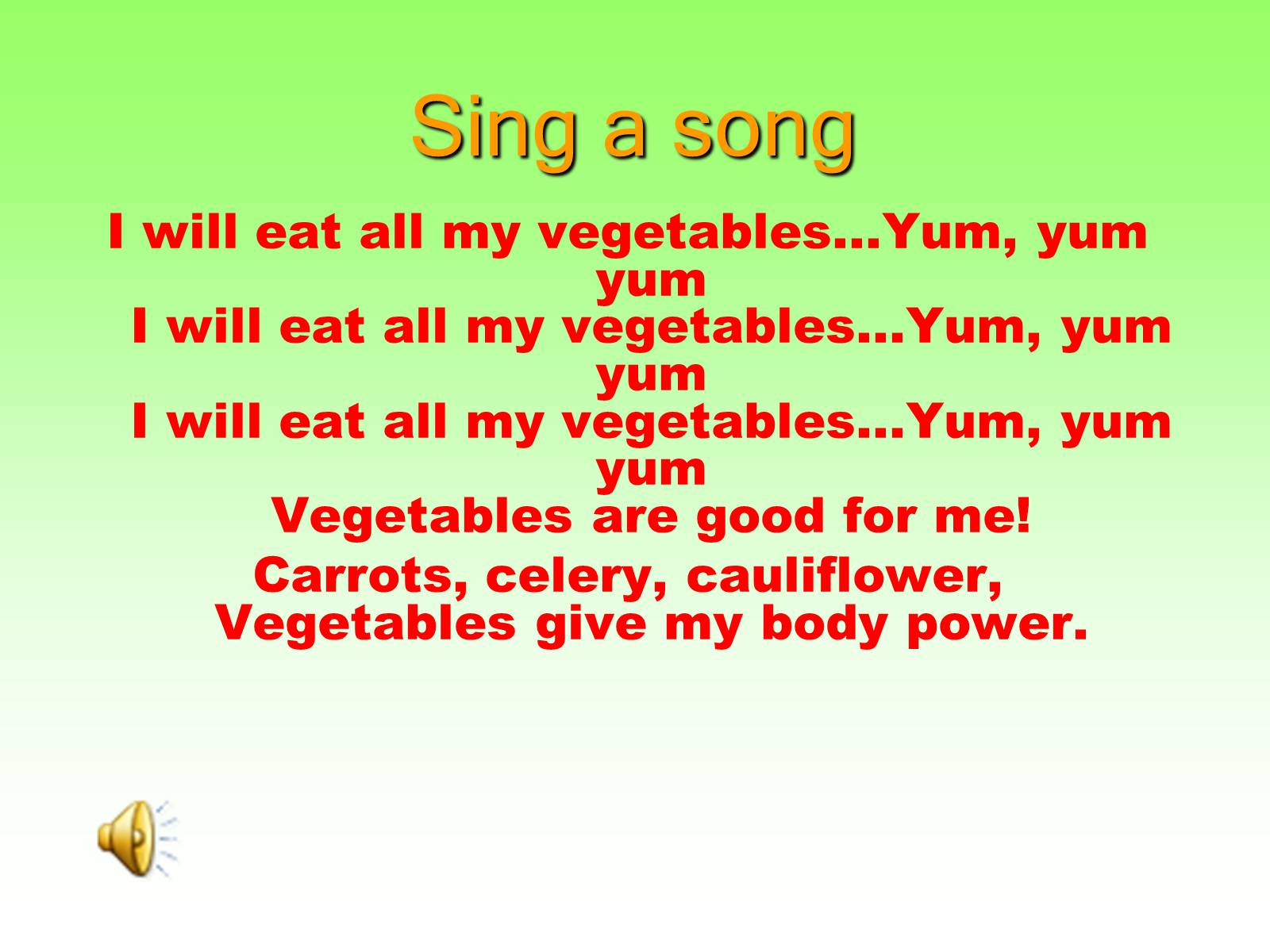 Sing a song

I will eat all my vegetables…Yum, yum yum
I will eat all my vegetables…Yum, yum yum
I will eat all my vegetables…Yum, yum yum
Vegetables are good for me!
Carrots, celery, cauliflower,
Vegetables give my body power.